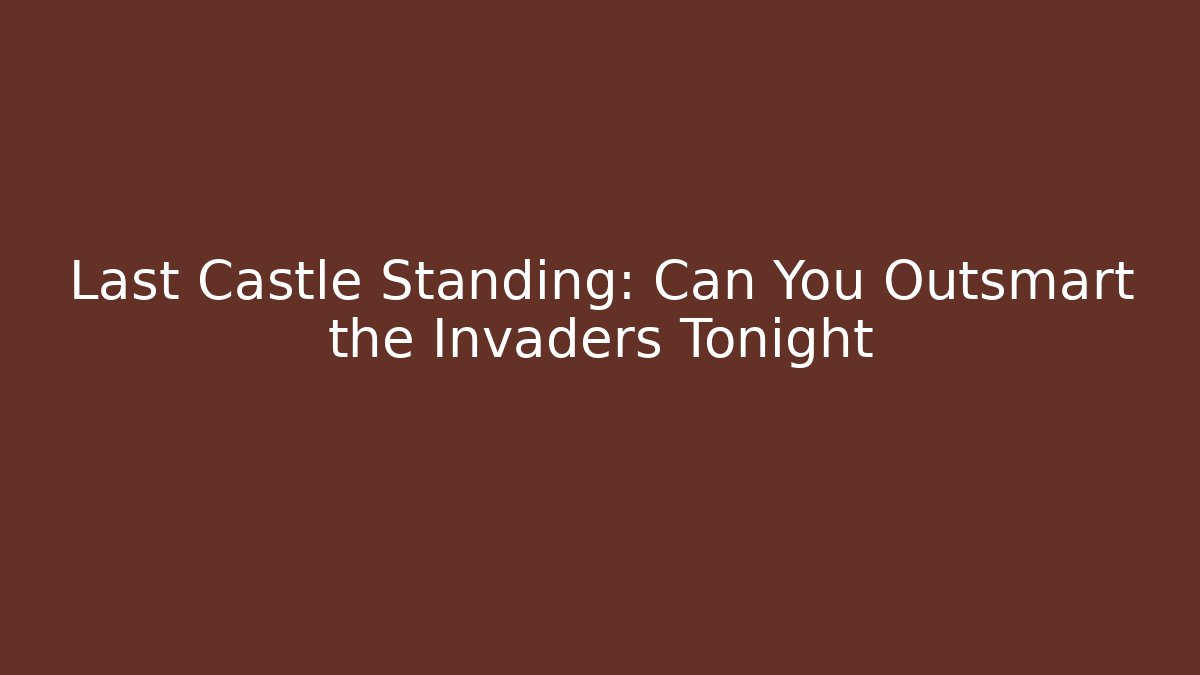 Last Castle Standing: Can You Outsmart the Invaders Tonight